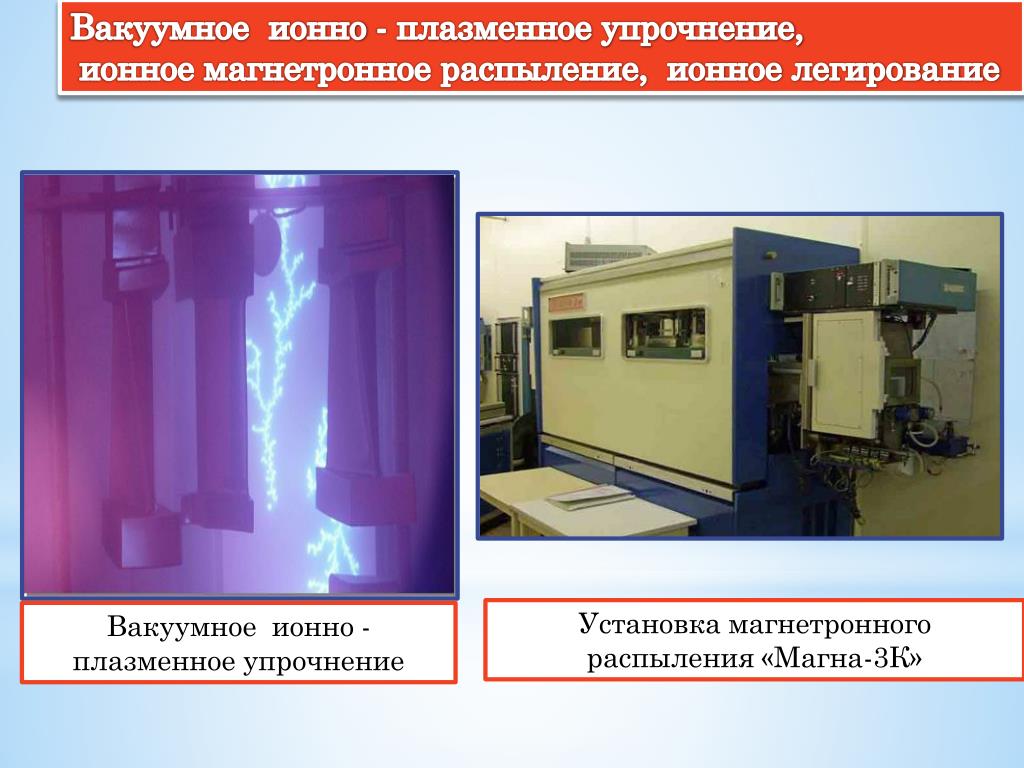 Вакуумное ионно - плазменное упрочнение, ионное магнетронное распыление, ионное легирование

Вакуумное ионно - плазменное упрочнение

Установка магнетронного распыления «Магна-3К»